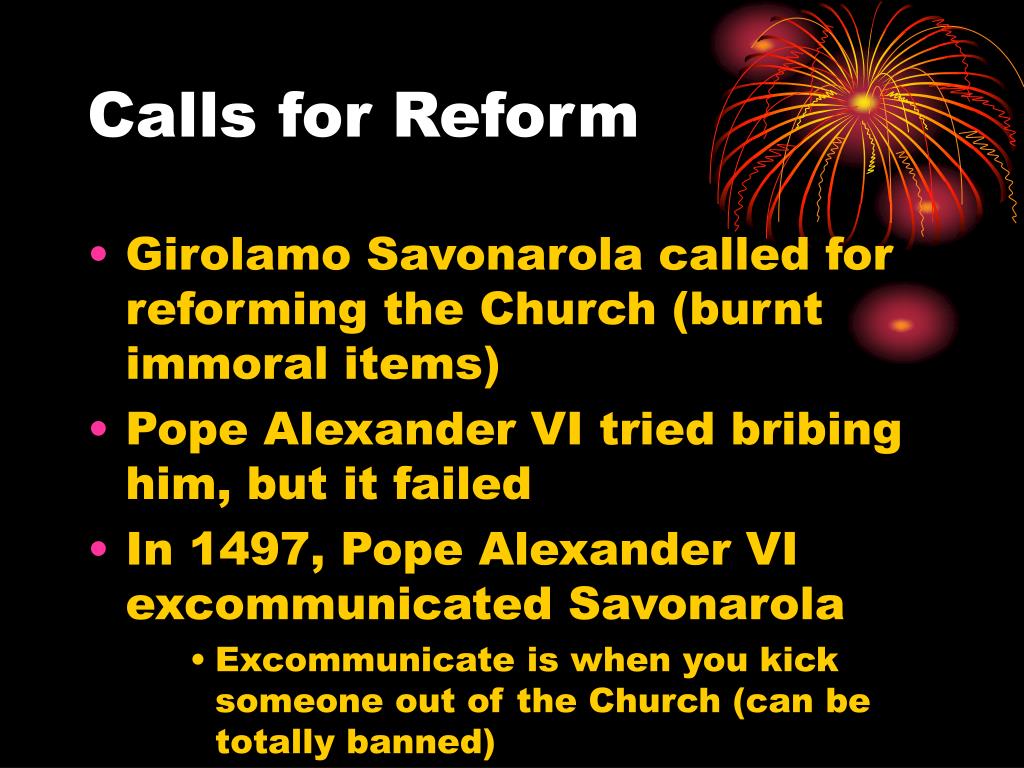 Calls for Reform

• Girolamo Savonarola called for reforming the Church (burnt immoral items)
• Pope Alexander VI tried bribing him, but it failed
• In 1497, Pope Alexander VI excommunicated Savonarola
  • Excommunicate is when you kick someone out of the Church (can be totally banned)